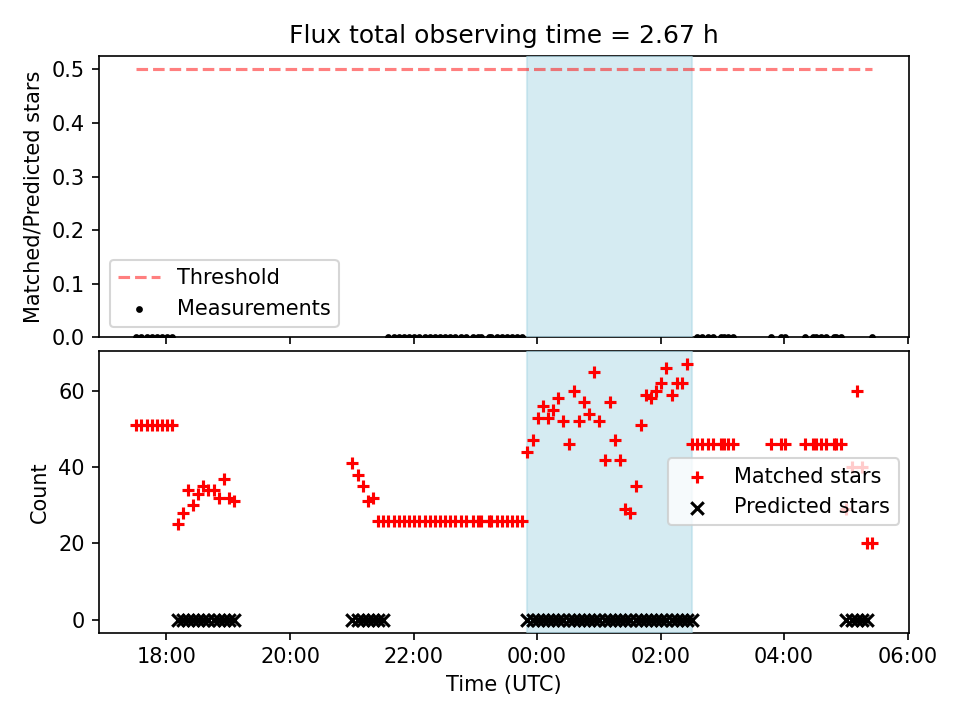 Flux total observing time = 2.67 h

Matched/Predicted stars

0.5
0.4
0.3
0.2
0.1
0.0

Threshold
Measurements

Count

60
40
20
0

Matched stars
Predicted stars

18:00
20:00
22:00
00:00
02:00
04:00
06:00

Time (UTC)